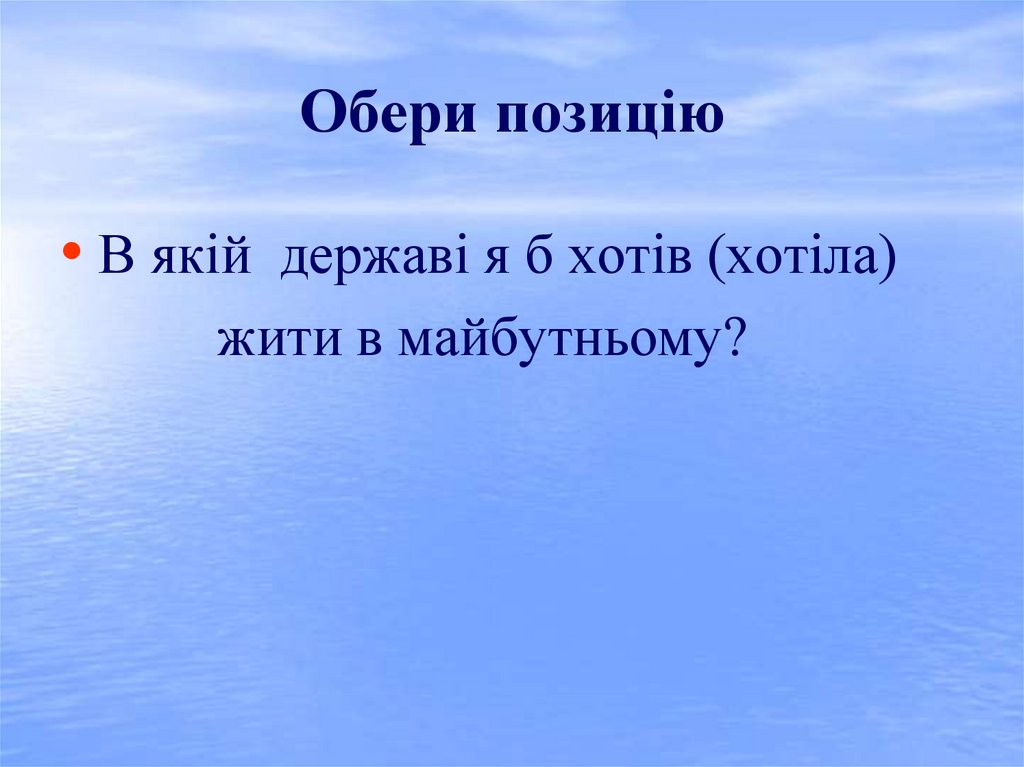 Обери позицію

• В якій державі я б хотів (хотіла) жити в майбутньому?